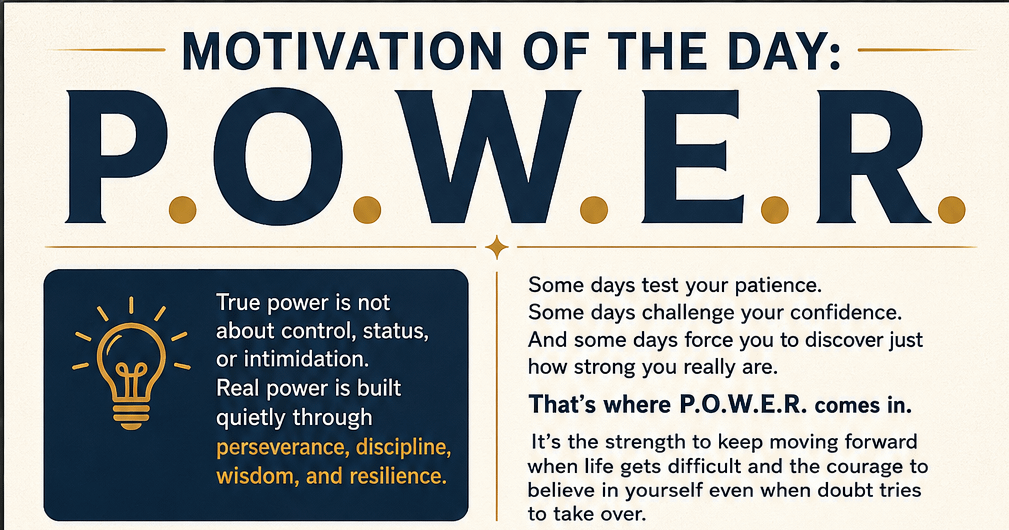 MOTIVATION OF THE DAY:

P.O.W.E.R.

True power is not about control, status, or intimidation. Real power is built quietly through perseverance, discipline, wisdom, and resilience.

Some days test your patience. Some days challenge your confidence. And some days force you to discover just how strong you really are.

That's where P.O.W.E.R. comes in.

It's the strength to keep moving forward when life gets difficult and the courage to believe in yourself even when doubt tries to take over.